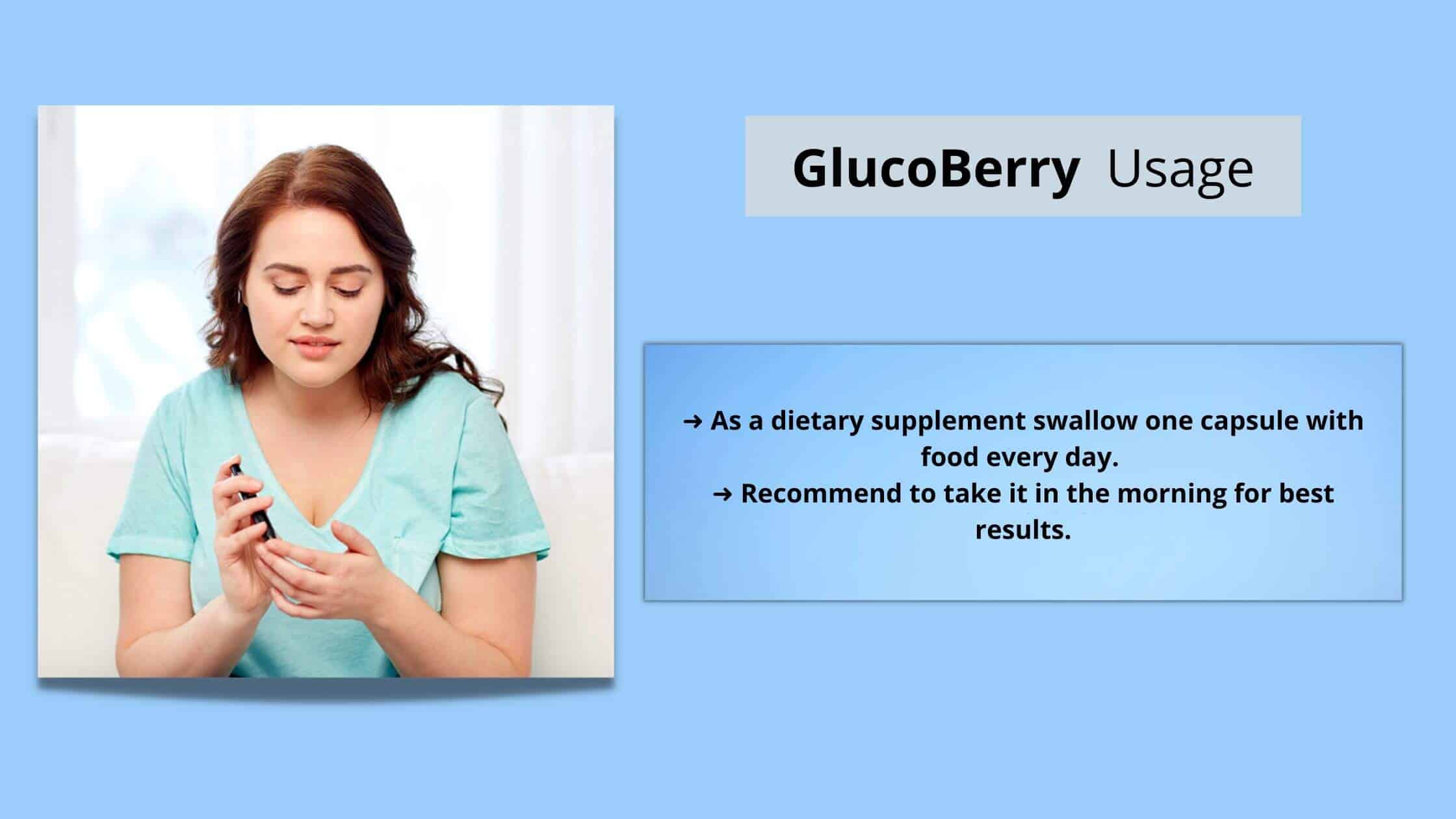 GlucoBerry Usage

→ As a dietary supplement swallow one capsule with food every day.

→ Recommend to take it in the morning for best results.